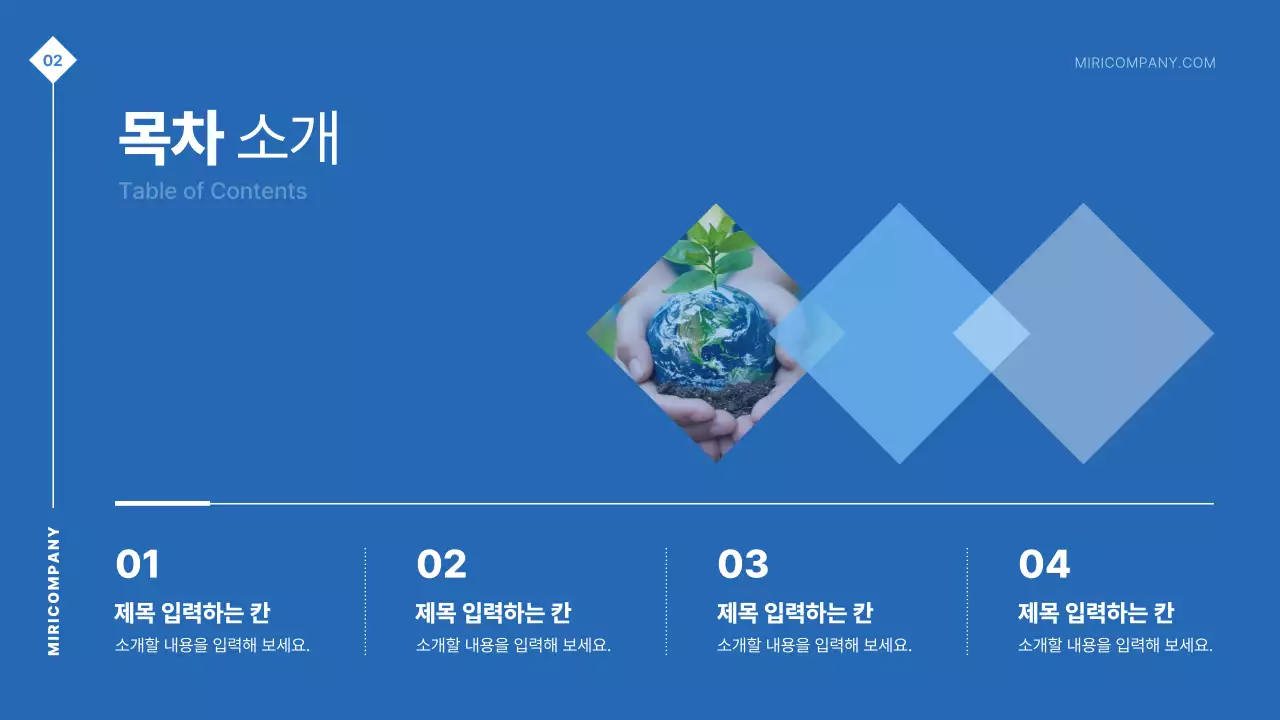 02

MIRICOMPANY.COM

목차 소개

Table of Contents

MIRICOMPANY

01
제목 입력하는 칸
소개할 내용을 입력해 보세요.

02
제목 입력하는 칸
소개할 내용을 입력해 보세요.

03
제목 입력하는 칸
소개할 내용을 입력해 보세요.

04
제목 입력하는 칸
소개할 내용을 입력해 보세요.